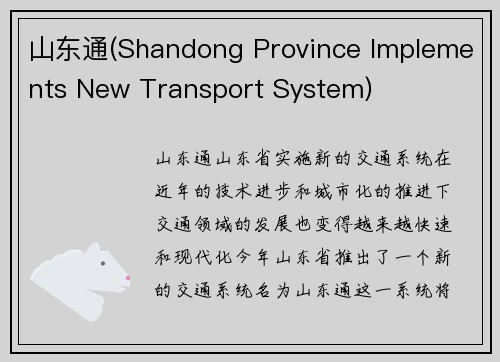 山东通(Shandong Province Implements New Transport System)

山东通山东省实施新的交通系统在近年的技术进步和城市化的推进下交通领域的发展也变得越来越快速和现代化今年山东省推出了一个新的交通系统名为山东通这一系统将